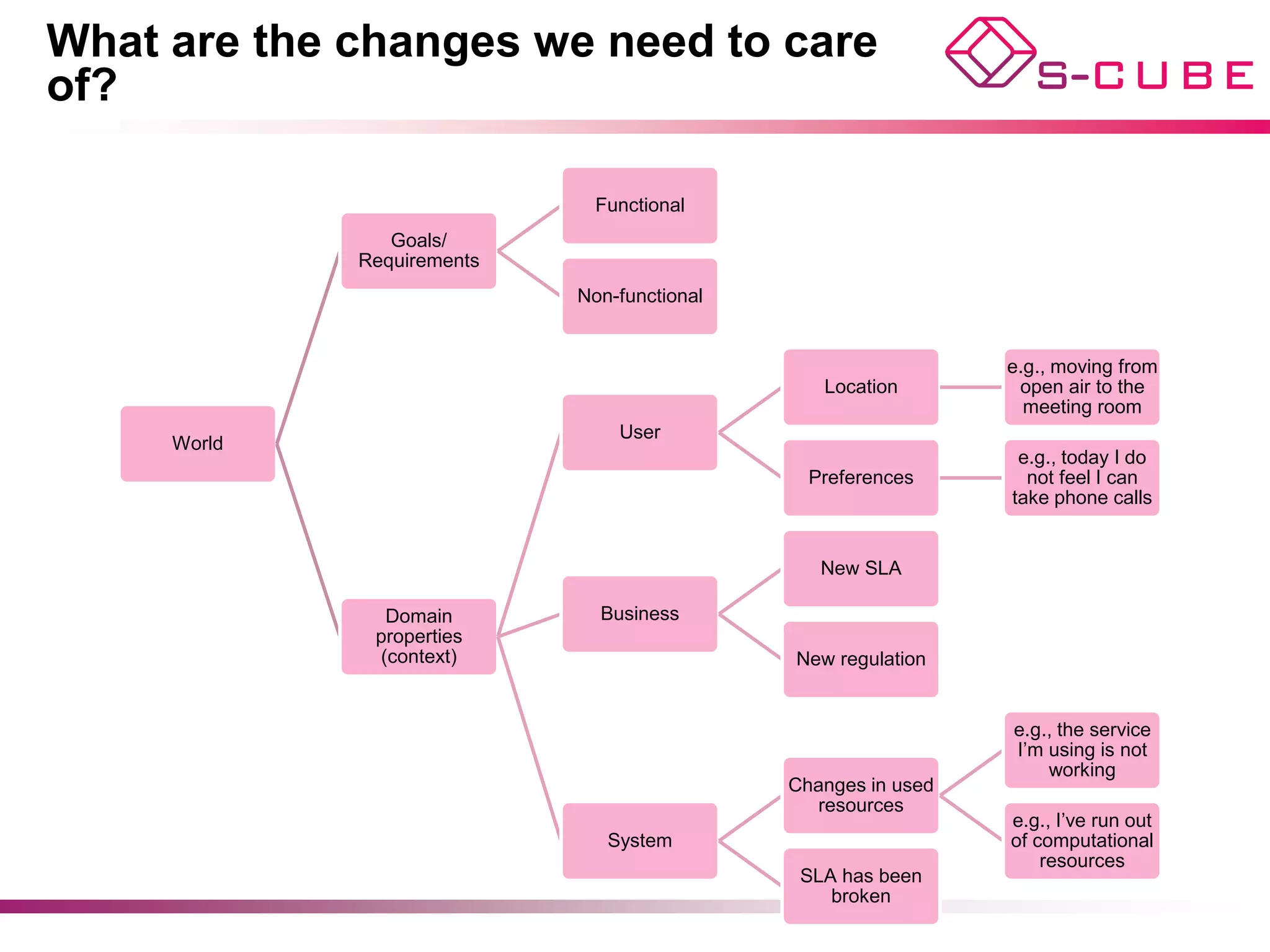 What are the changes we need to care of?

S-CUBE

World

Goals/ Requirements

Functional

Non-functional

Domain properties (context)

User

Location

e.g., moving from open air to the meeting room

Preferences

e.g., today I do not feel I can take phone calls

Business

New SLA

New regulation

System

Changes in used resources

e.g., the service I'm using is not working

e.g., I've run out of computational resources

SLA has been broken